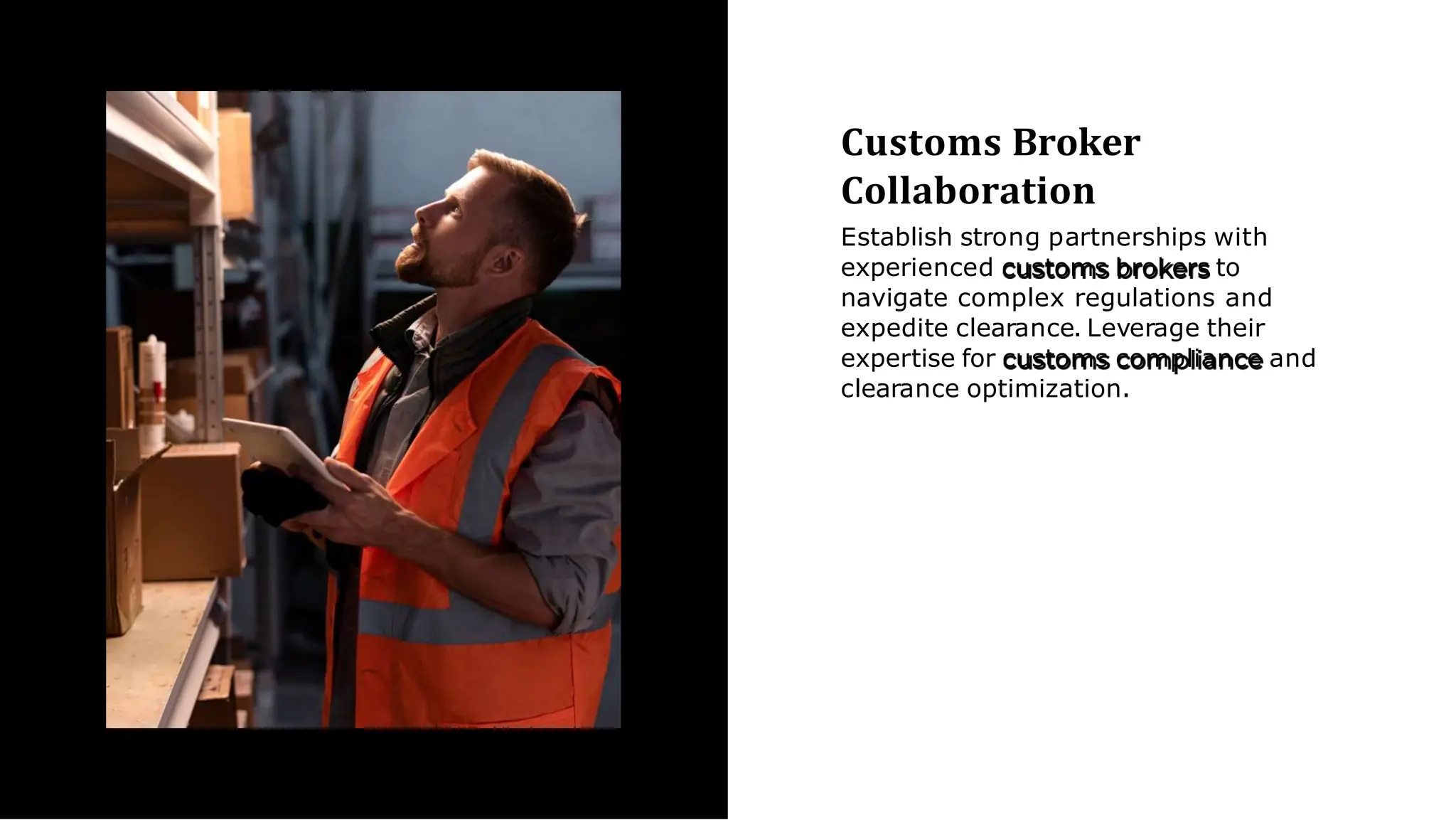 Customs Broker Collaboration

Establish strong partnerships with experienced customs brokers to navigate complex regulations and expedite clearance. Leverage their expertise for customs compliance and clearance optimization.